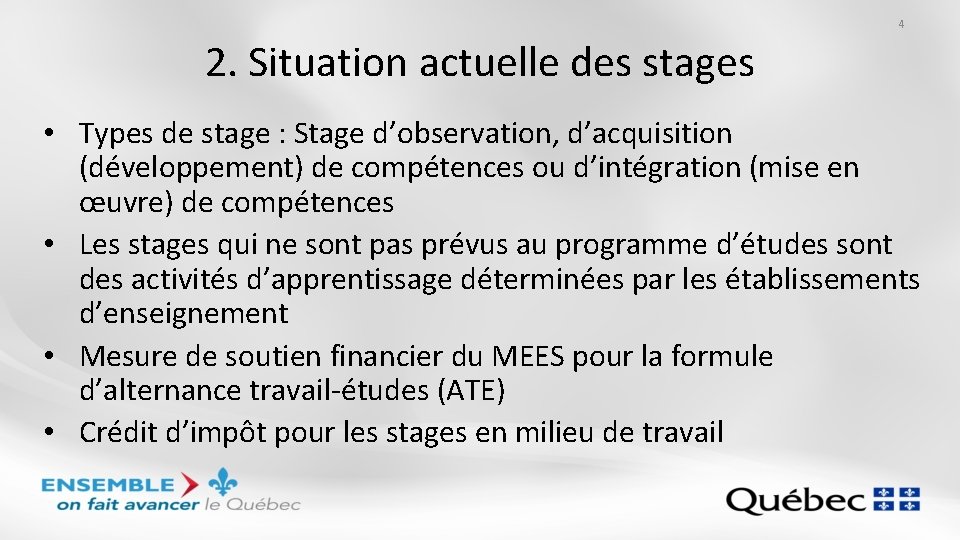 4

2. Situation actuelle des stages

• Types de stage : Stage d’observation, d’acquisition (développement) de compétences ou d’intégration (mise en œuvre) de compétences
• Les stages qui ne sont pas prévus au programme d’études sont des activités d’apprentissage déterminées par les établissements d’enseignement
• Mesure de soutien financier du MEES pour la formule d’alternance travail-études (ATE)
• Crédit d’impôt pour les stages en milieu de travail

ENSEMBLE on fait avancer le Québec

Québec